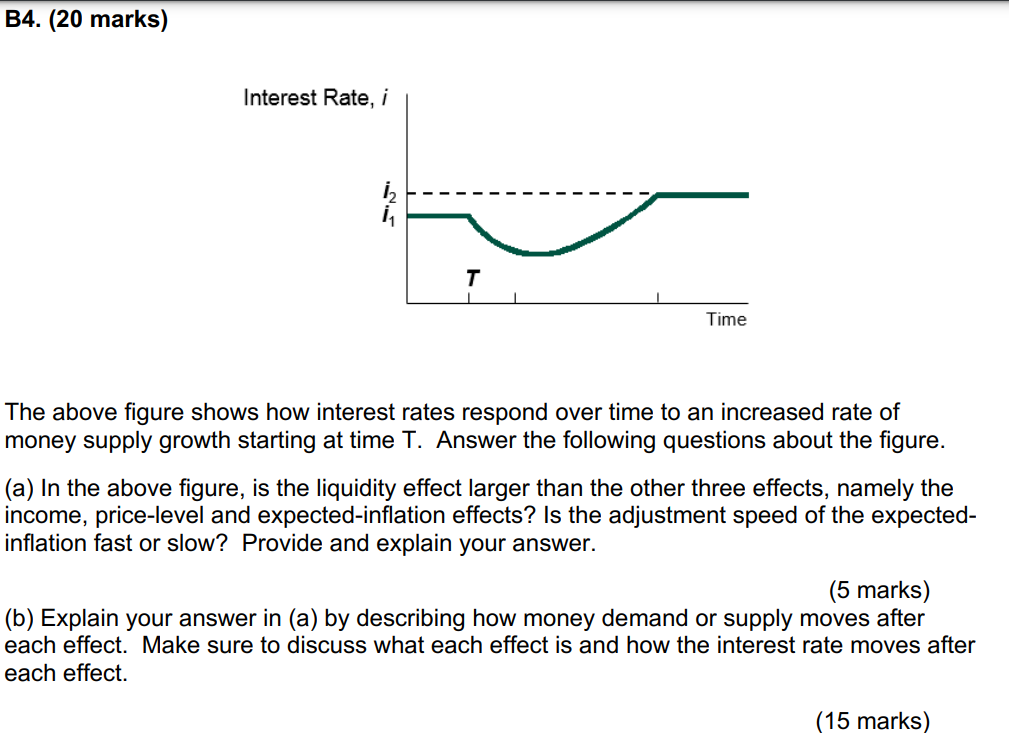 B4. (20 marks)

Interest Rate, $i$

$i_2$
$i_1$

$T$

Time

The above figure shows how interest rates respond over time to an increased rate of money supply growth starting at time T. Answer the following questions about the figure.

(a) In the above figure, is the liquidity effect larger than the other three effects, namely the income, price-level and expected-inflation effects? Is the adjustment speed of the expected-inflation fast or slow? Provide and explain your answer.

(5 marks)

(b) Explain your answer in (a) by describing how money demand or supply moves after each effect. Make sure to discuss what each effect is and how the interest rate moves after each effect.

(15 marks)